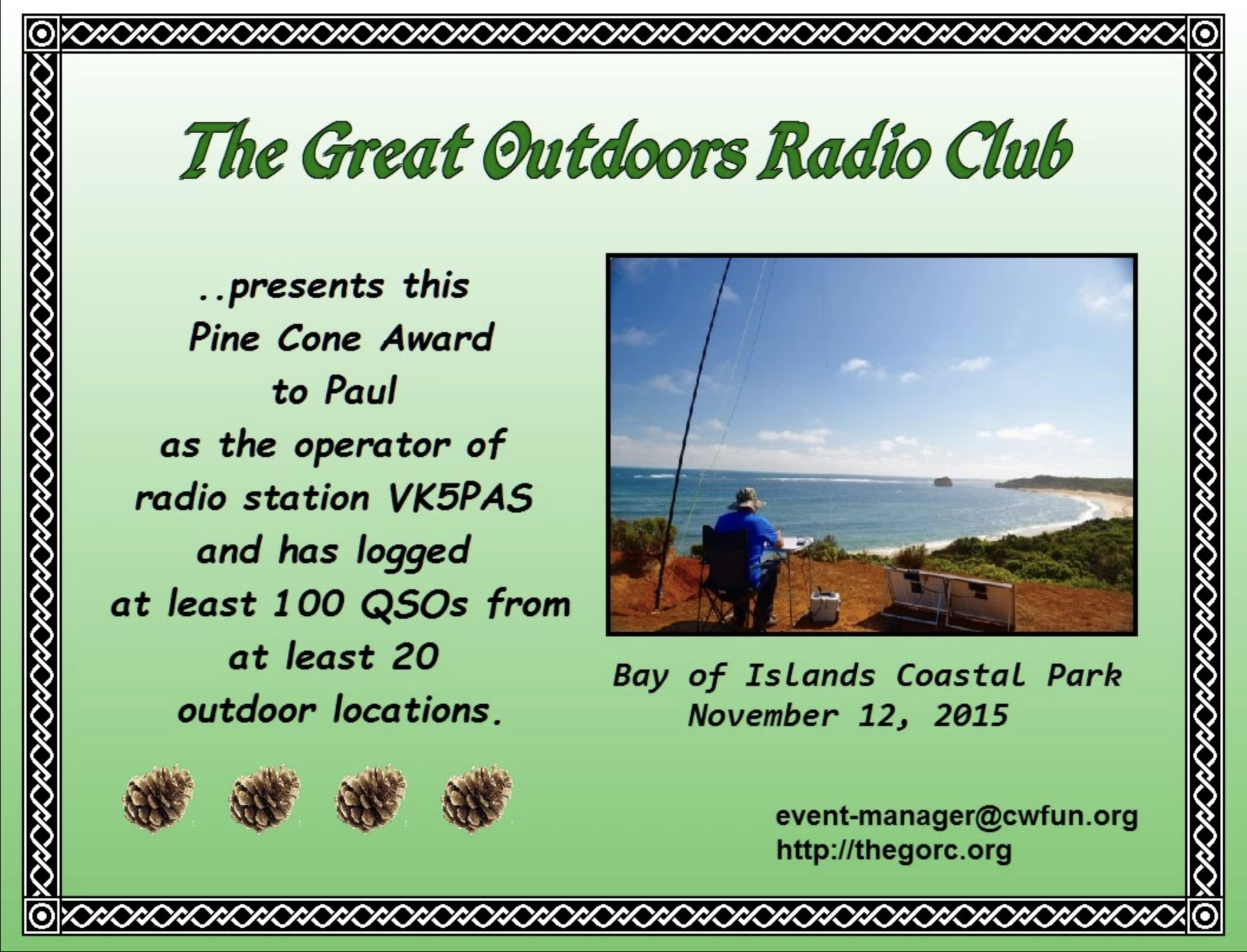 The Great Outdoors Radio Club

..presents this
Pine Cone Award
to Paul
as the operator of
radio station VK5PAS
and has logged
at least 100 QSOs from
at least 20
outdoor locations.

Bay of Islands Coastal Park
November 12, 2015

event-manager@cwfun.org
http://thegorc.org